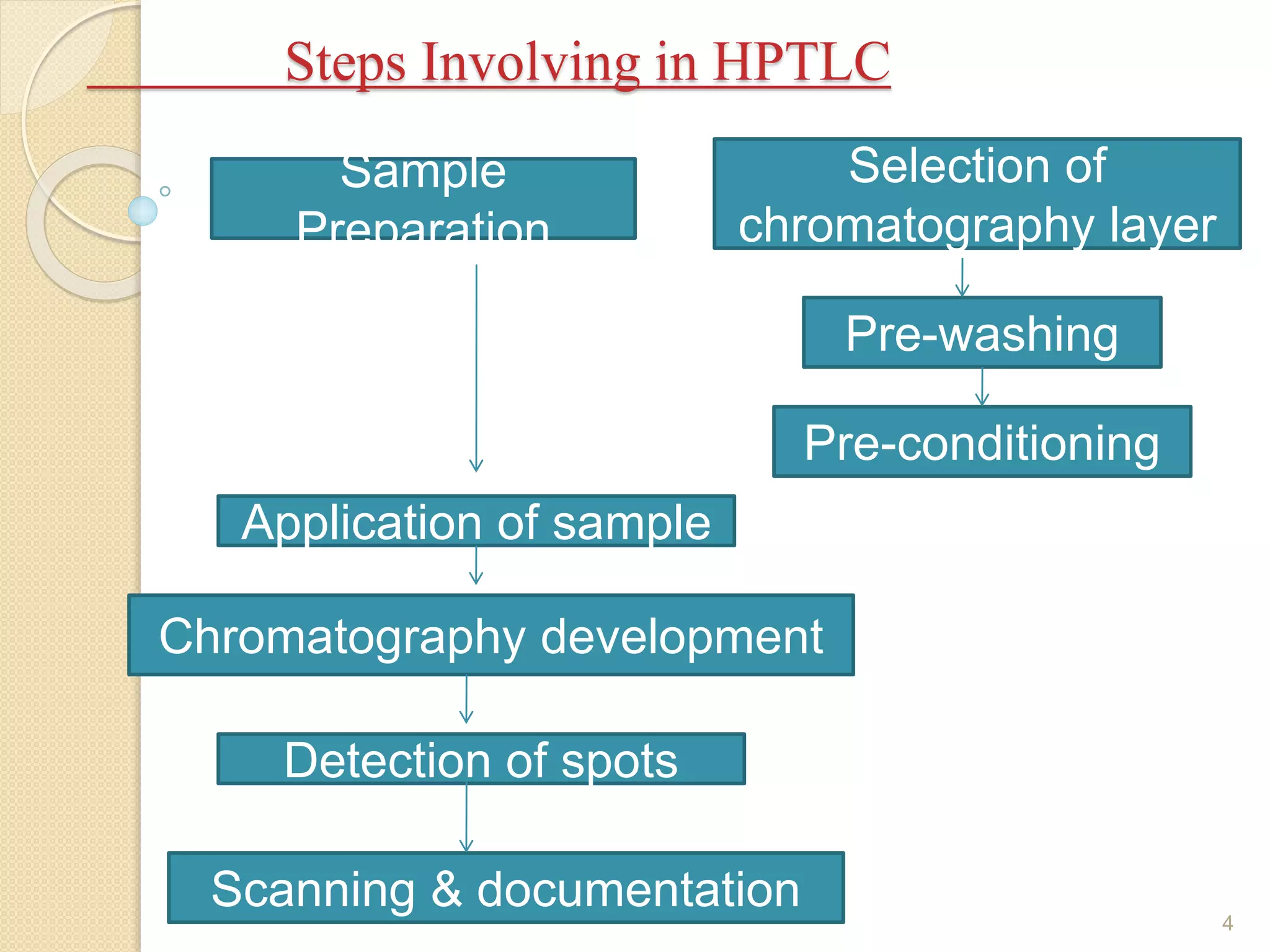 Steps Involving in HPTLC

Sample Preparation

Selection of chromatography layer

Pre-washing

Pre-conditioning

Application of sample

Chromatography development

Detection of spots

Scanning & documentation

4